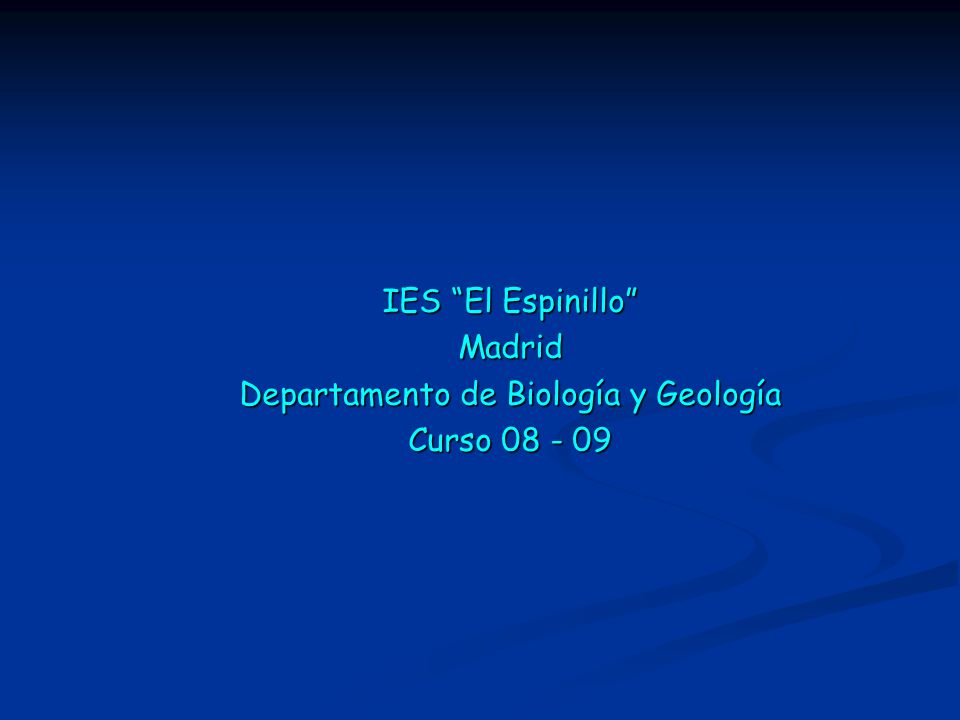 IES “El Espinillo”
Madrid
Departamento de Biología y Geología
Curso 08 - 09